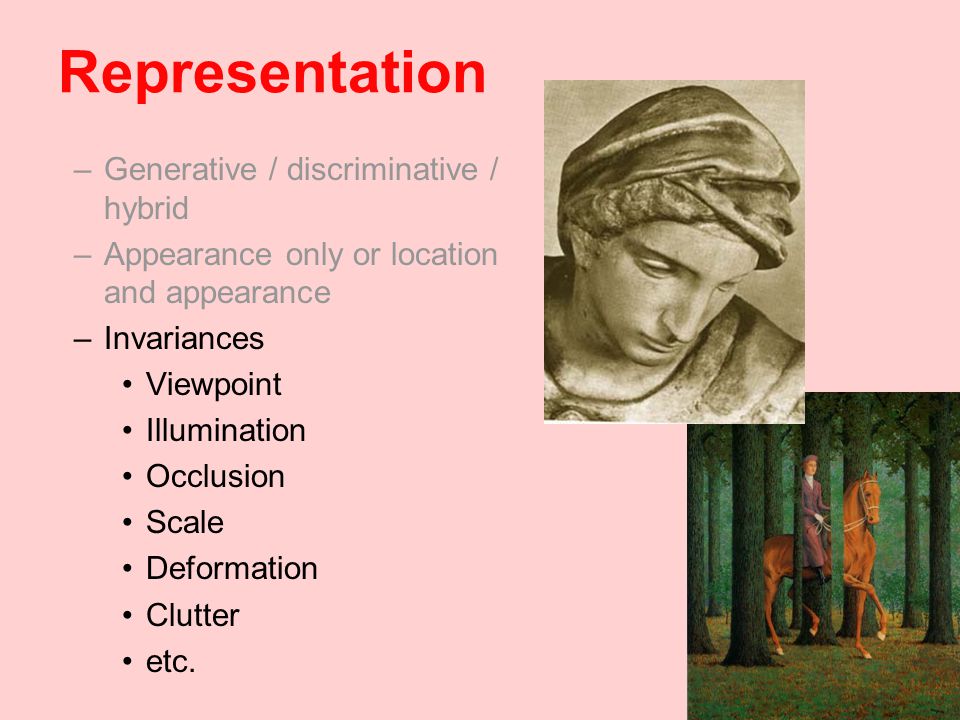 Representation

– Generative / discriminative / hybrid
– Appearance only or location and appearance
– Invariances
• Viewpoint
• Illumination
• Occlusion
• Scale
• Deformation
• Clutter
• etc.